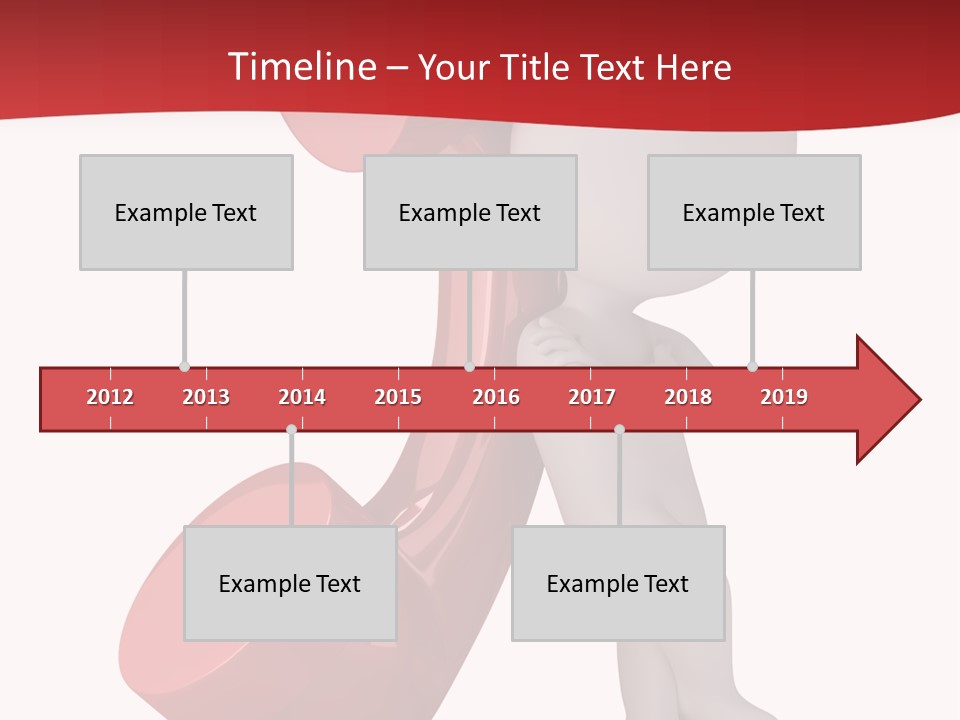 Timeline – Your Title Text Here

Example Text

Example Text

Example Text

2012 2013 2014 2015 2016 2017 2018 2019

Example Text

Example Text